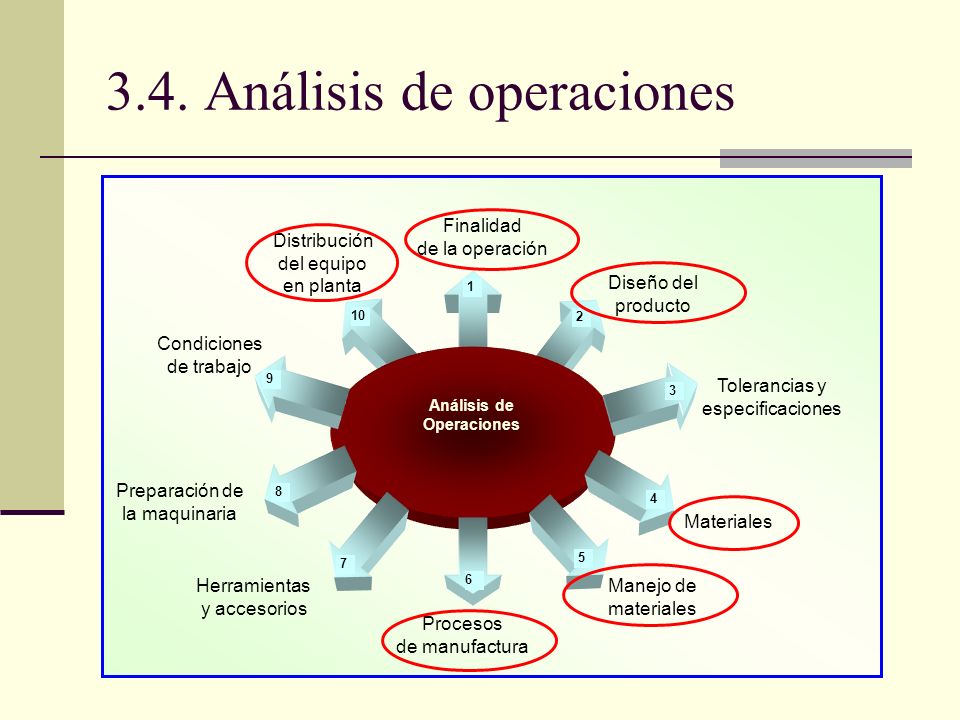 3.4. Análisis de operaciones

Análisis de Operaciones

1
Finalidad de la operación

2
Diseño del producto

3
Tolerancias y especificaciones

4
Materiales

5
Manejo de materiales

6
Procesos de manufactura

7
Herramientas y accesorios

8
Preparación de la maquinaria

9
Condiciones de trabajo

10
Distribución del equipo en planta